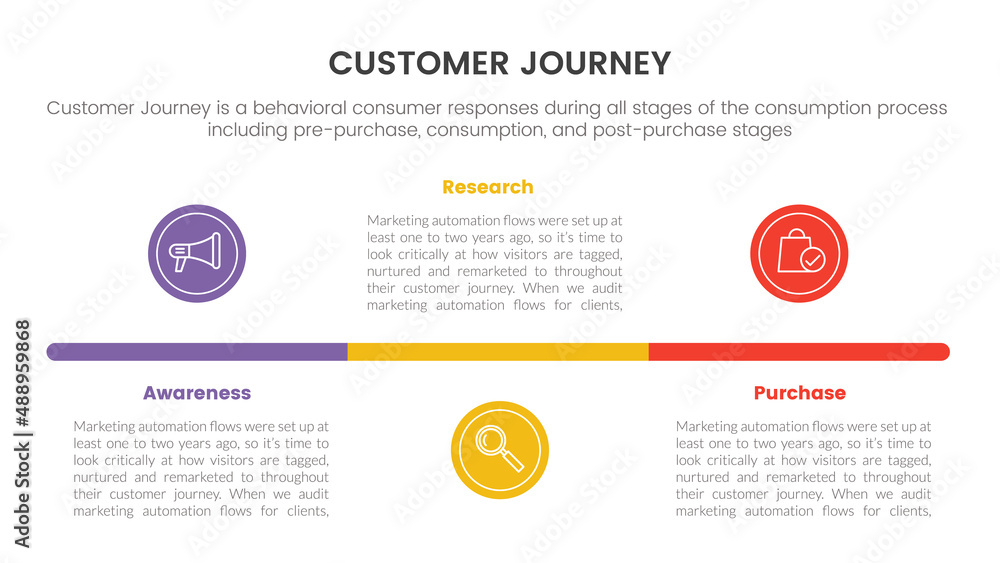 CUSTOMER JOURNEY

Customer Journey is a behavioral consumer responses during all stages of the consumption process including pre-purchase, consumption, and post-purchase stages

Research

Marketing automation flows were set up at least one to two years ago, so it's time to look critically at how visitors are tagged, nurtured and remarketed to throughout their customer journey. When we audit marketing automation flows for clients,

Awareness

Marketing automation flows were set up at least one to two years ago, so it's time to look critically at how visitors are tagged, nurtured and remarketed to throughout their customer journey. When we audit marketing automation flows for clients,

Purchase

Marketing automation flows were set up at least one to two years ago, so it's time to look critically at how visitors are tagged, nurtured and remarketed to throughout their customer journey. When we audit marketing automation flows for clients,

Adobe Stock | #488959868